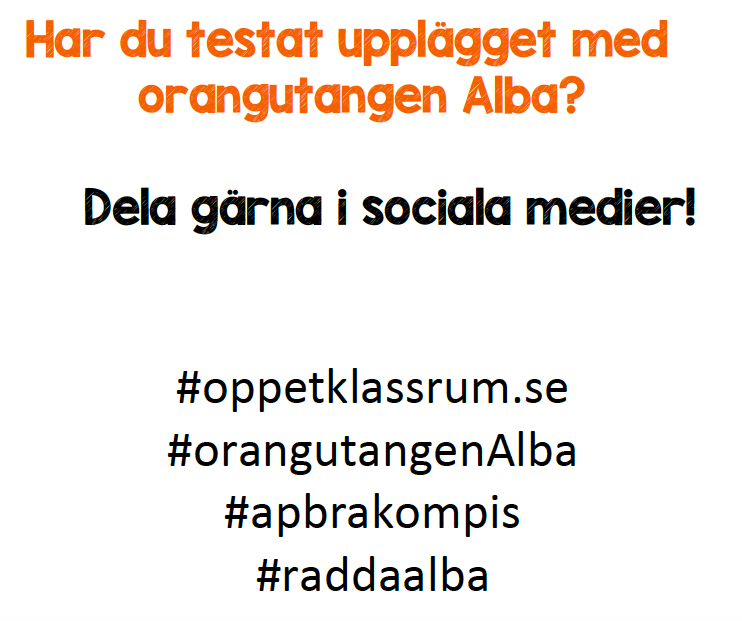 Har du testat upplägget med orangutangen Alba?

Dela gärna i sociala medier!

#oppetklassrum.se
#orangutangenAlba
#apbrakompis
#raddaalba